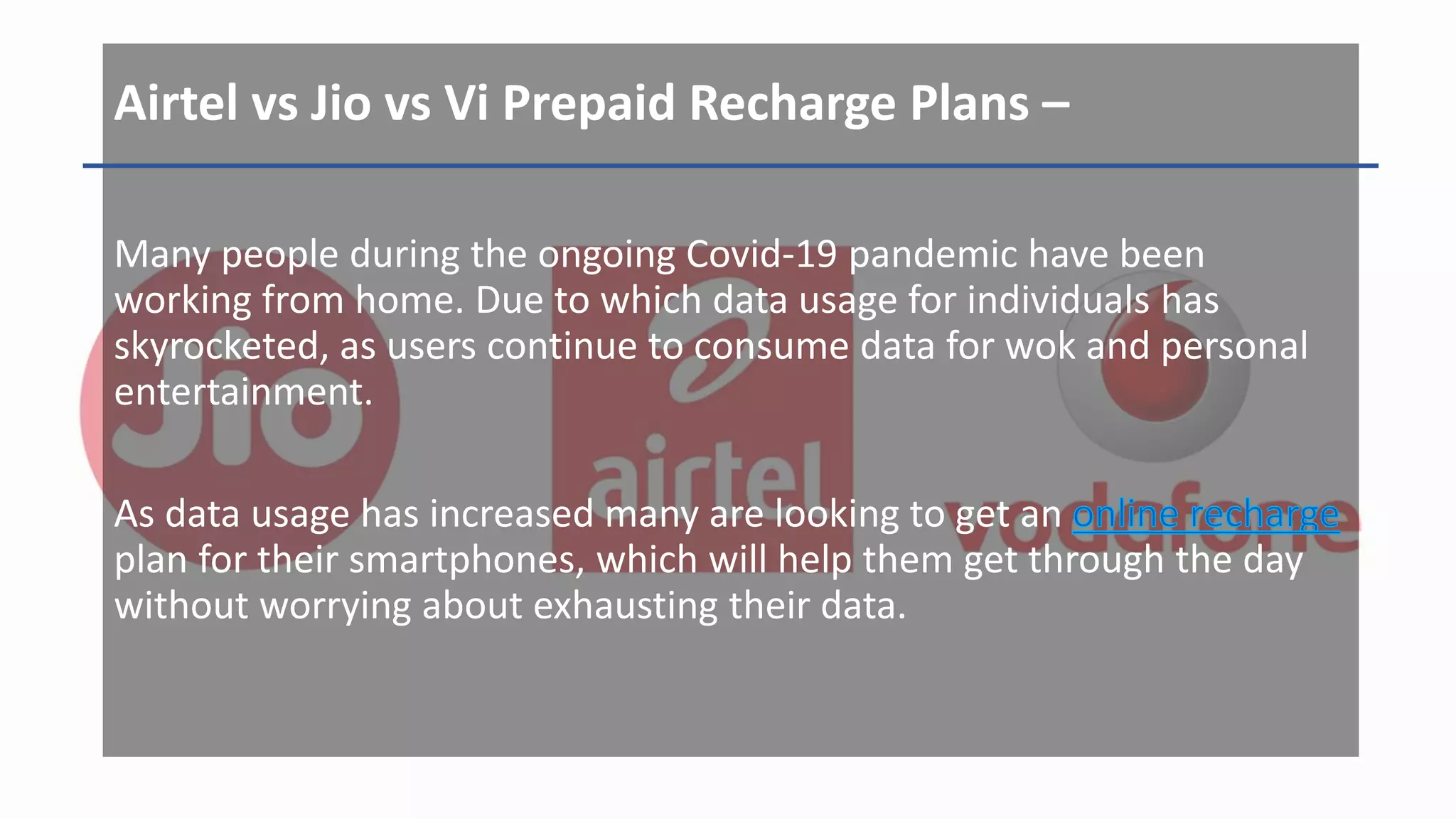 Airtel vs Jio vs Vi Prepaid Recharge Plans –

Many people during the ongoing Covid-19 pandemic have been working from home. Due to which data usage for individuals has skyrocketed, as users continue to consume data for wok and personal entertainment.

As data usage has increased many are looking to get an online recharge plan for their smartphones, which will help them get through the day without worrying about exhausting their data.

Jio

airtel

vodafone